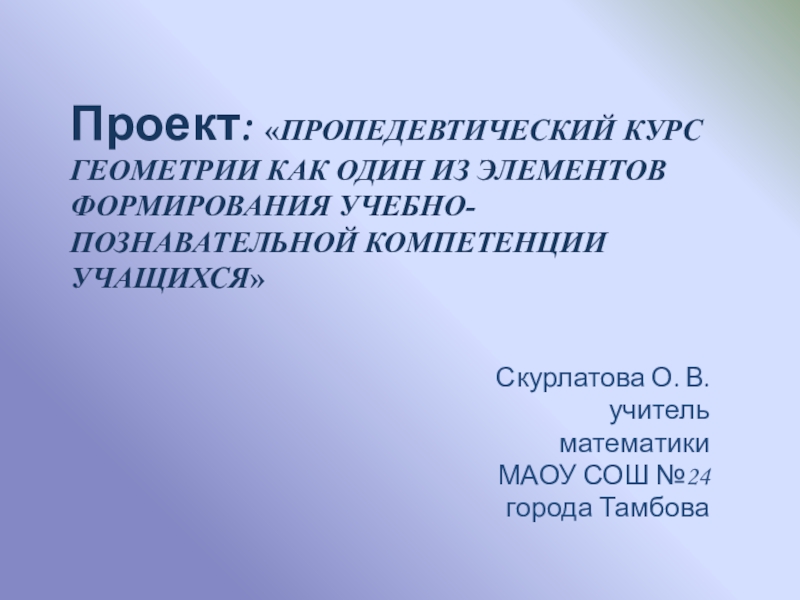 Проект: «ПРОПЕДЕВТИЧЕСКИЙ КУРС ГЕОМЕТРИИ КАК ОДИН ИЗ ЭЛЕМЕНТОВ ФОРМИРОВАНИЯ УЧЕБНО-ПОЗНАВАТЕЛЬНОЙ КОМПЕТЕНЦИИ УЧАЩИХСЯ»

Скурлатова О. В.
учитель
математики
МАОУ СОШ №24
города Тамбова